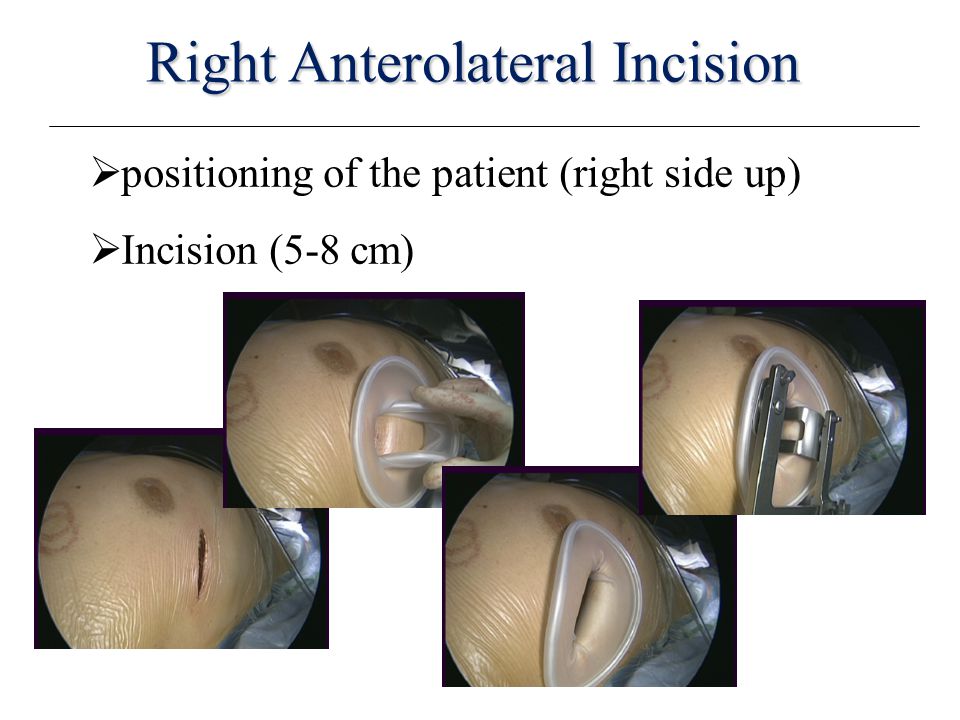 Right Anterolateral Incision

➢positioning of the patient (right side up)

➢Incision (5-8 cm)